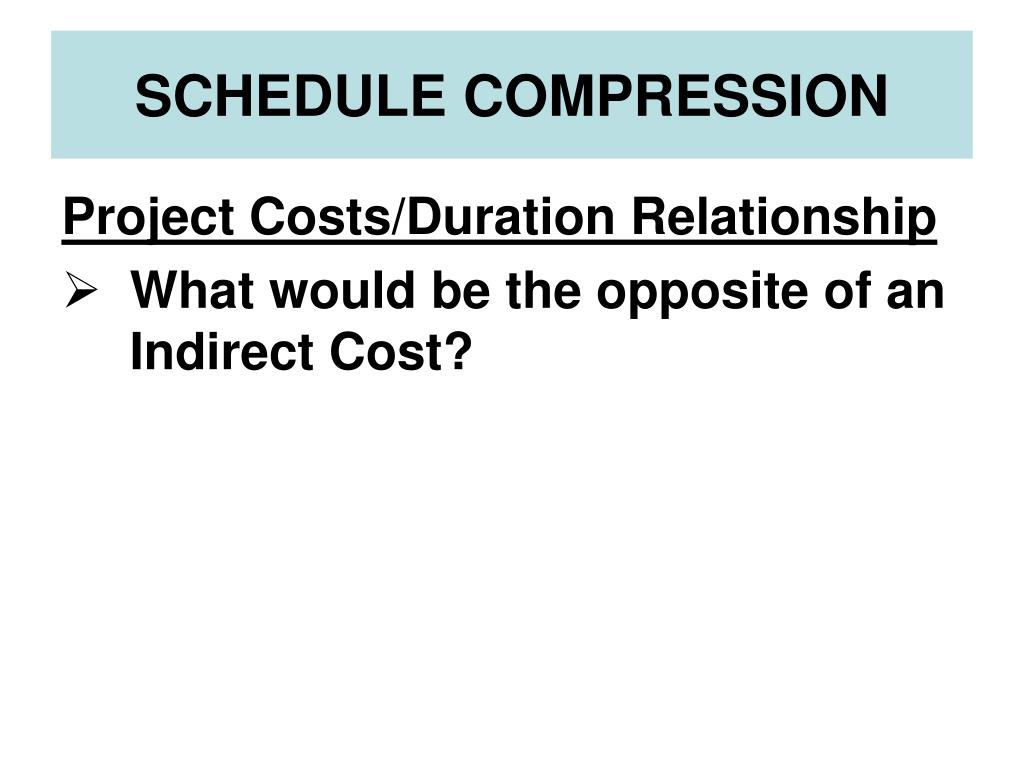 SCHEDULE COMPRESSION

Project Costs/Duration Relationship

➢ What would be the opposite of an Indirect Cost?